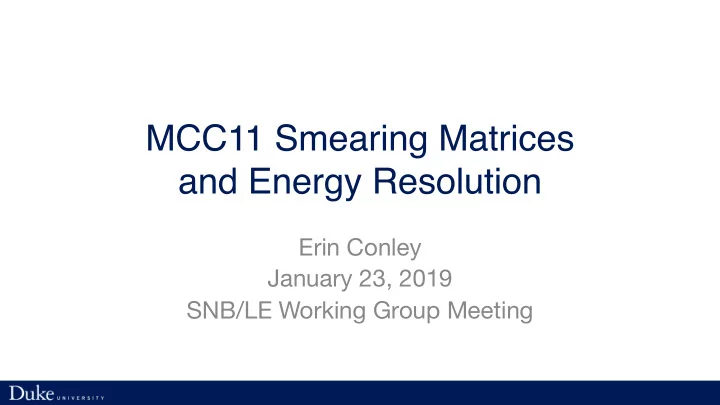 MCC11 Smearing Matrices and Energy Resolution

Erin Conley
January 23, 2019
SNB/LE Working Group Meeting

Duke UNIVERSITY